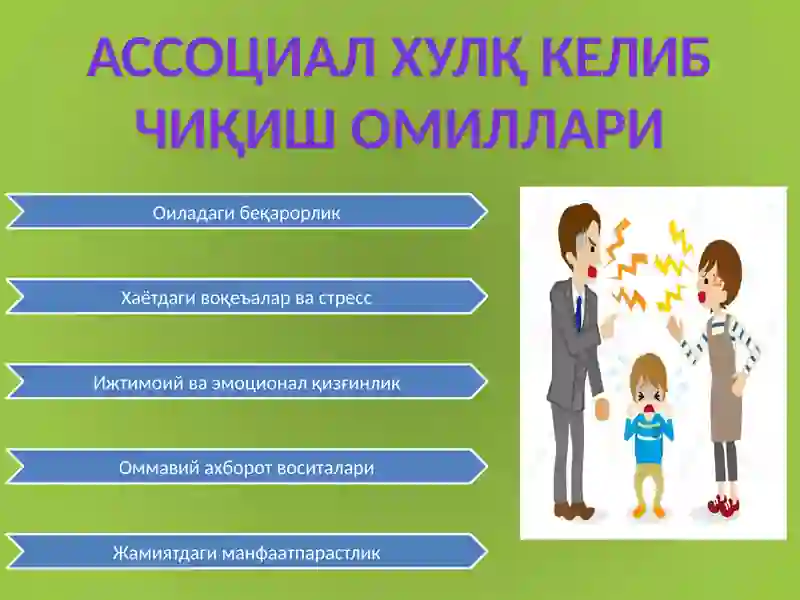 АССОЦИАЛ ХУЛҚ КЕЛИБ ЧИҚИШ ОМИЛЛАРИ

Оиладаги беқарорлик

Хаётдаги воқеъалар ва стресс

Ижтимоий ва эмоционал қизғинлик

Оммавий ахборот воситалари

Жамиятдаги манфаатпарастлик